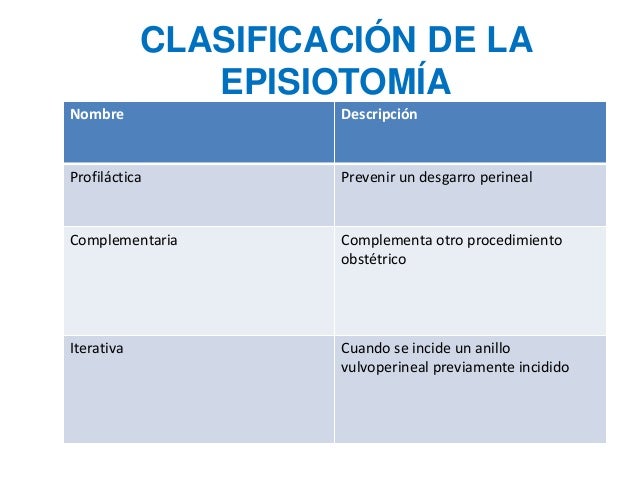 CLASIFICACIÓN DE LA EPISIOTOMÍA

| Nombre | Descripción |
|---|---|
| Profiláctica | Prevenir un desgarro perineal |
| Complementaria | Complementa otro procedimiento obstétrico |
| Iterativa | Cuando se incide un anillo vulvoperineal previamente incidido |